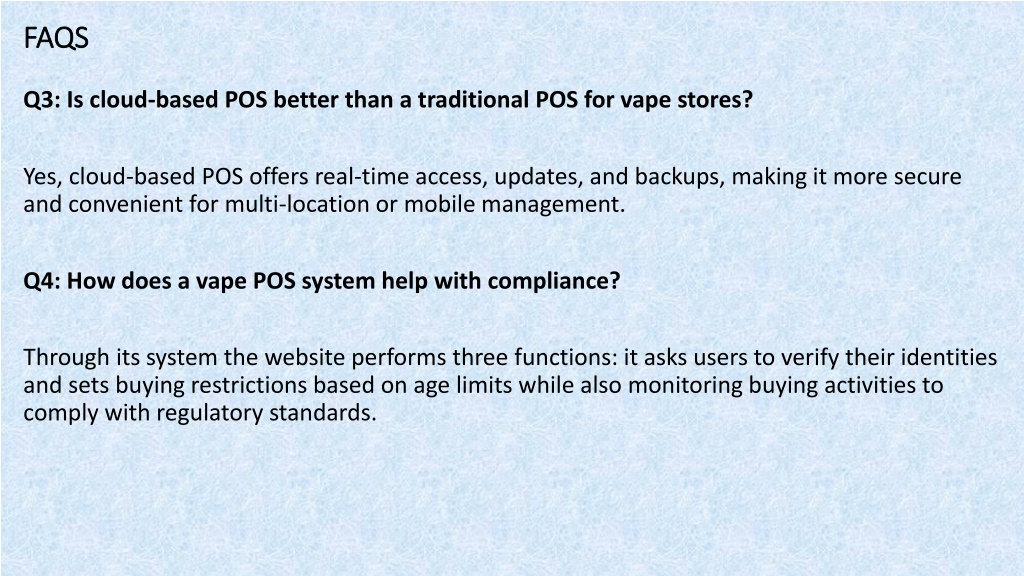 FAQS

Q3: Is cloud-based POS better than a traditional POS for vape stores?

Yes, cloud-based POS offers real-time access, updates, and backups, making it more secure and convenient for multi-location or mobile management.

Q4: How does a vape POS system help with compliance?

Through its system the website performs three functions: it asks users to verify their identities and sets buying restrictions based on age limits while also monitoring buying activities to comply with regulatory standards.